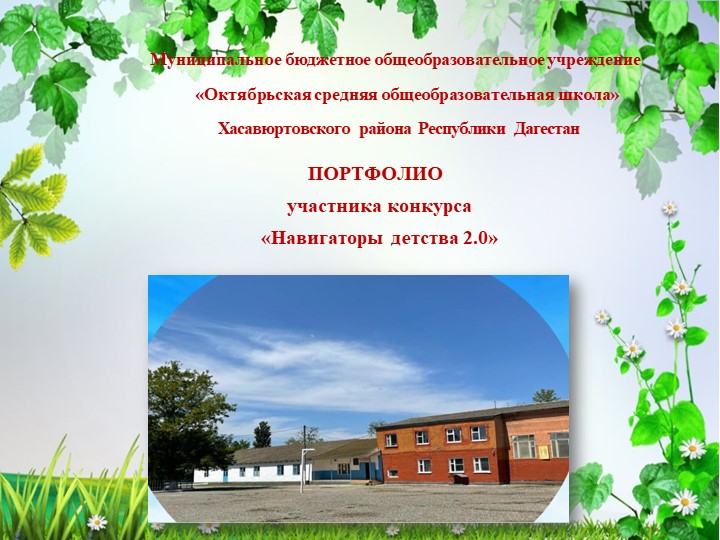 Муниципальное бюджетное общеобразовательное учреждение
«Октябрьская средняя общеобразовательная школа»
Хасавюртовского района Республики Дагестан

ПОРТФОЛИО
участника конкурса
«Навигаторы детства 2.0»